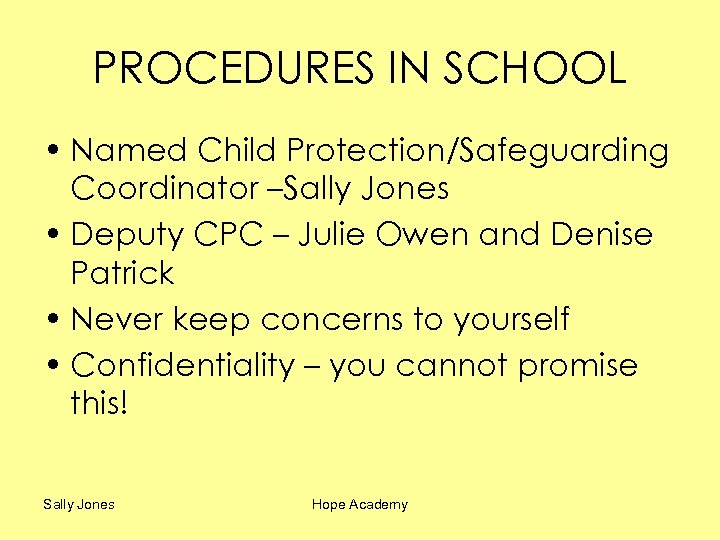 PROCEDURES IN SCHOOL

• Named Child Protection/Safeguarding Coordinator –Sally Jones
• Deputy CPC – Julie Owen and Denise Patrick
• Never keep concerns to yourself
• Confidentiality – you cannot promise this!

Sally Jones

Hope Academy